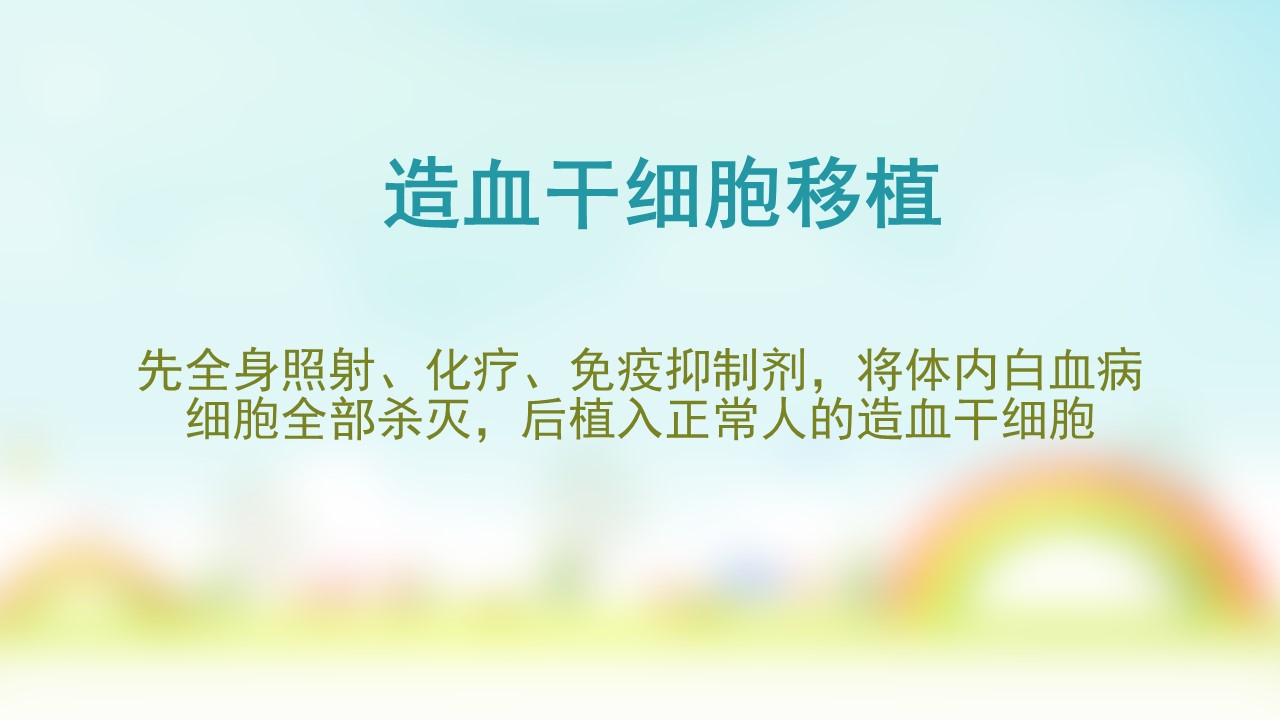 造血干细胞移植

先全身照射、化疗、免疫抑制剂，将体内白血病细胞全部杀灭，后植入正常人的造血干细胞